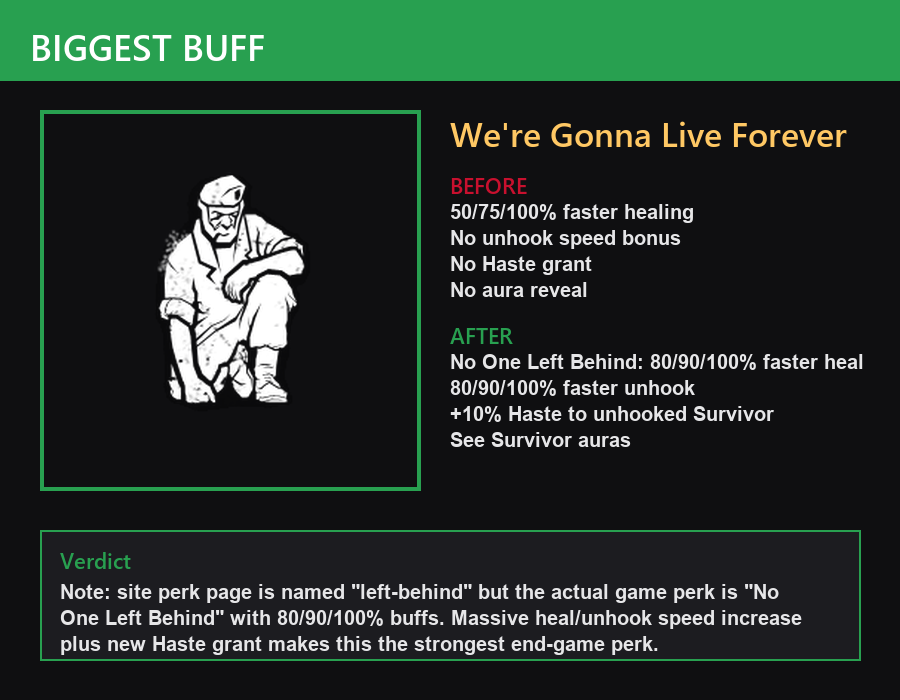 BIGGEST BUFF

We're Gonna Live Forever

BEFORE
50/75/100% faster healing
No unhook speed bonus
No Haste grant
No aura reveal

AFTER
No One Left Behind: 80/90/100% faster heal
80/90/100% faster unhook
+10% Haste to unhooked Survivor
See Survivor auras

Verdict
Note: site perk page is named "left-behind" but the actual game perk is "No One Left Behind" with 80/90/100% buffs. Massive heal/unhook speed increase plus new Haste grant makes this the strongest end-game perk.